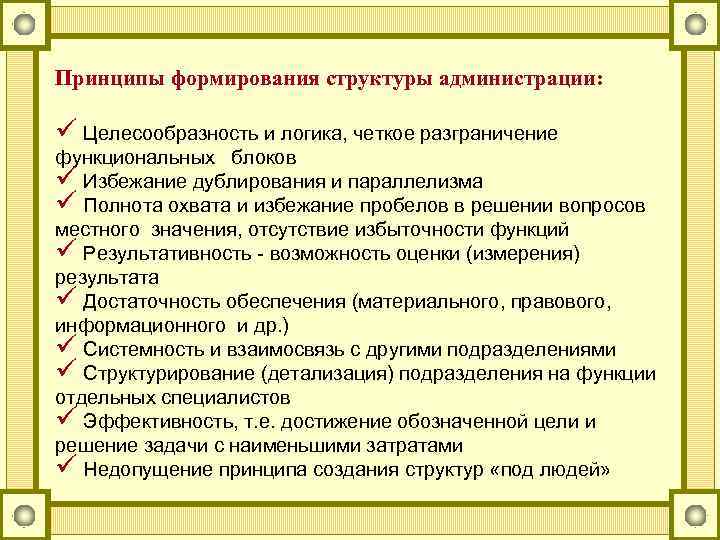 Принципы формирования структуры администрации:

✓ Целесообразность и логика, четкое разграничение функциональных блоков
✓ Избежание дублирования и параллелизма
✓ Полнота охвата и избежание пробелов в решении вопросов местного значения, отсутствие избыточности функций
✓ Результативность - возможность оценки (измерения) результата
✓ Достаточность обеспечения (материального, правового, информационного и др.)
✓ Системность и взаимосвязь с другими подразделениями
✓ Структурирование (детализация) подразделения на функции отдельных специалистов
✓ Эффективность, т.е. достижение обозначенной цели и решение задачи с наименьшими затратами
✓ Недопущение принципа создания структур «под людей»